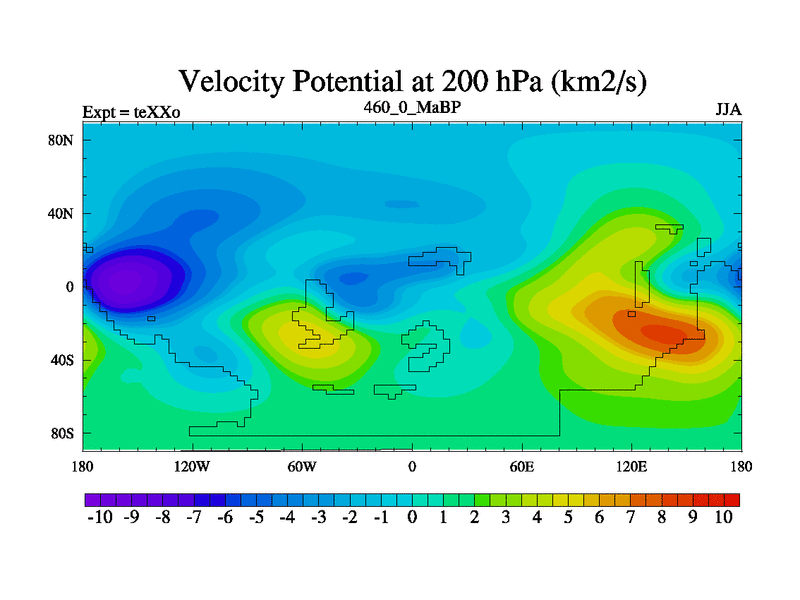 Velocity Potential at 200 hPa (km2/s)

Expt = teXXo

460_0_MaBP

JJA

80N

40N

0

40S

80S

180

120W

60W

0

60E

120E

180

-10 -9 -8 -7 -6 -5 -4 -3 -2 -1 0 1 2 3 4 5 6 7 8 9 10